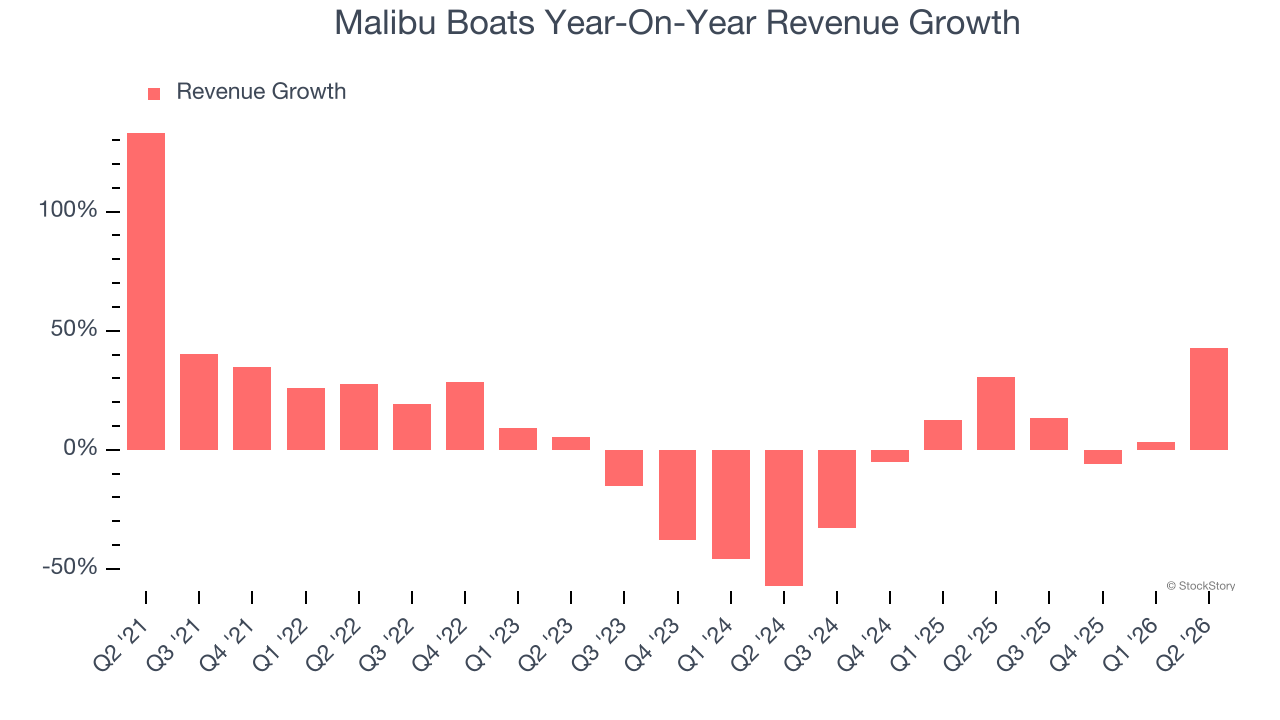 Malibu Boats Year-On-Year Revenue Growth

Revenue Growth

100%
50%
0%
-50%

© StockStory

Q2 '21
Q3 '21
Q4 '21
Q1 '22
Q2 '22
Q3 '22
Q4 '22
Q1 '23
Q2 '23
Q3 '23
Q4 '23
Q1 '24
Q2 '24
Q3 '24
Q4 '24
Q1 '25
Q2 '25
Q3 '25
Q4 '25
Q1 '26
Q2 '26